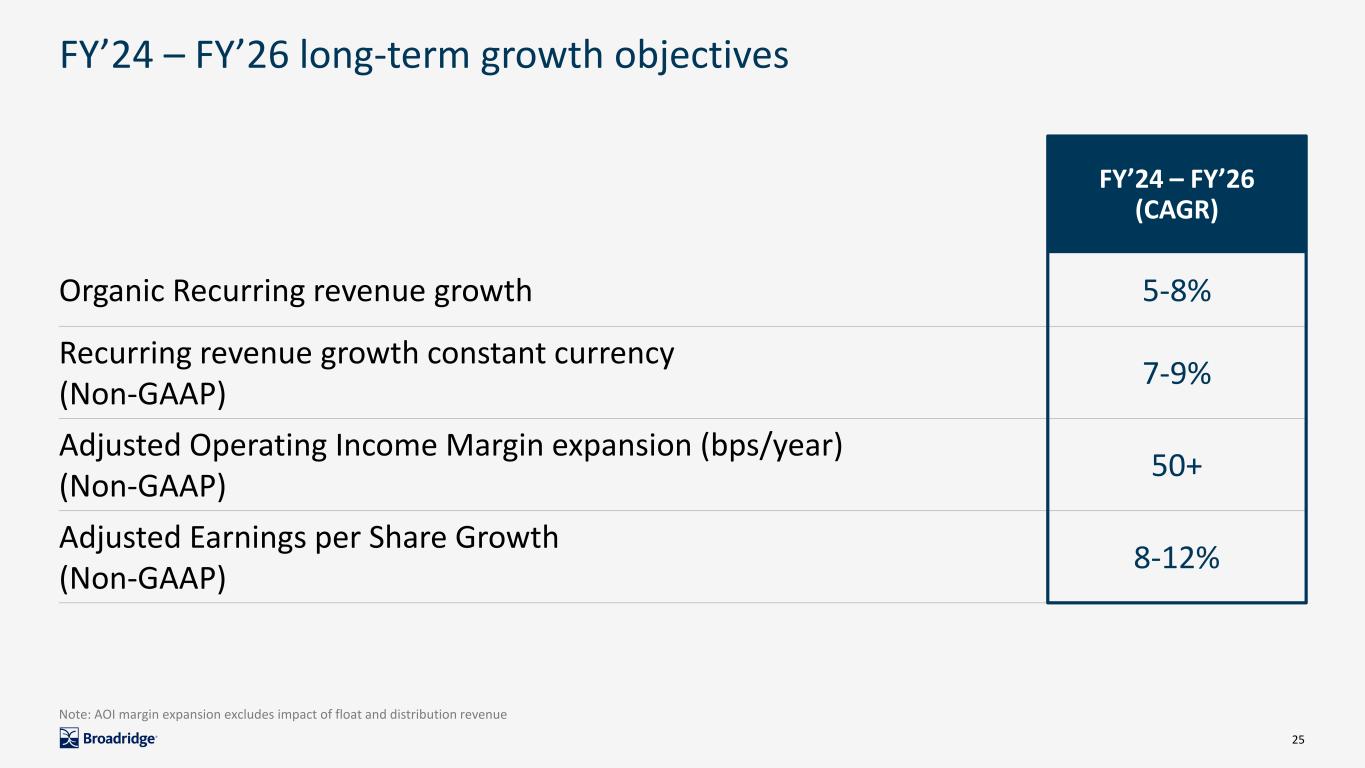 FY’24 – FY’26 long-term growth objectives

| | FY’24 – FY’26 (CAGR) |
|---|---|
| Organic Recurring revenue growth | 5-8% |
| Recurring revenue growth constant currency (Non-GAAP) | 7-9% |
| Adjusted Operating Income Margin expansion (bps/year) (Non-GAAP) | 50+ |
| Adjusted Earnings per Share Growth (Non-GAAP) | 8-12% |

Note: AOI margin expansion excludes impact of float and distribution revenue

Broadridge

25